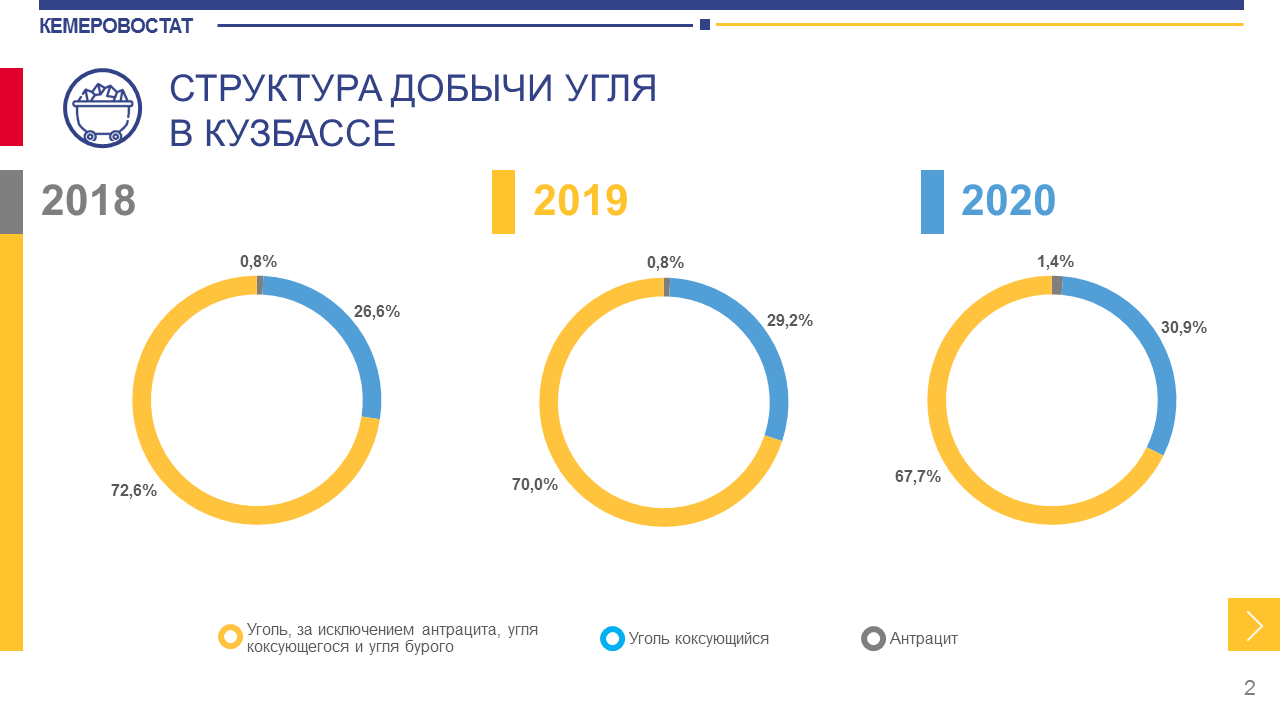 КЕМЕРОВОСТАТ

СТРУКТУРА ДОБЫЧИ УГЛЯ В КУЗБАССЕ

2018

0,8%
26,6%
72,6%

2019

0,8%
29,2%
70,0%

2020

1,4%
30,9%
67,7%

Уголь, за исключением антрацита, угля коксующегося и угля бурого

Уголь коксующийся

Антрацит

2